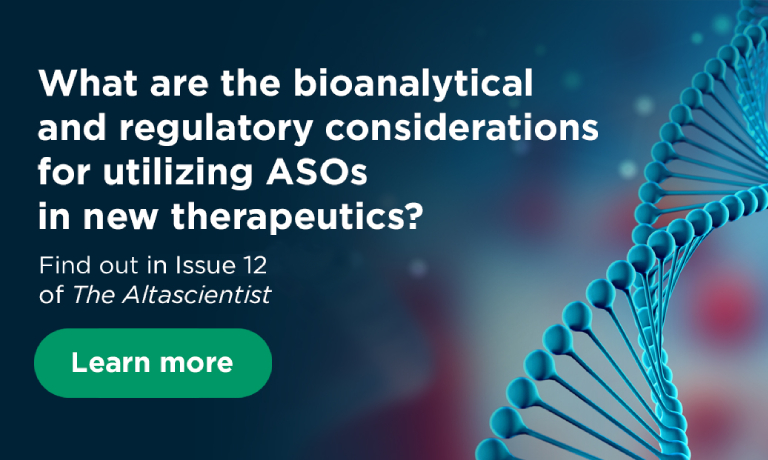 What are the bioanalytical and regulatory considerations for utilizing ASOs in new therapeutics?

Find out in Issue 12 of The Altascientist

Learn more